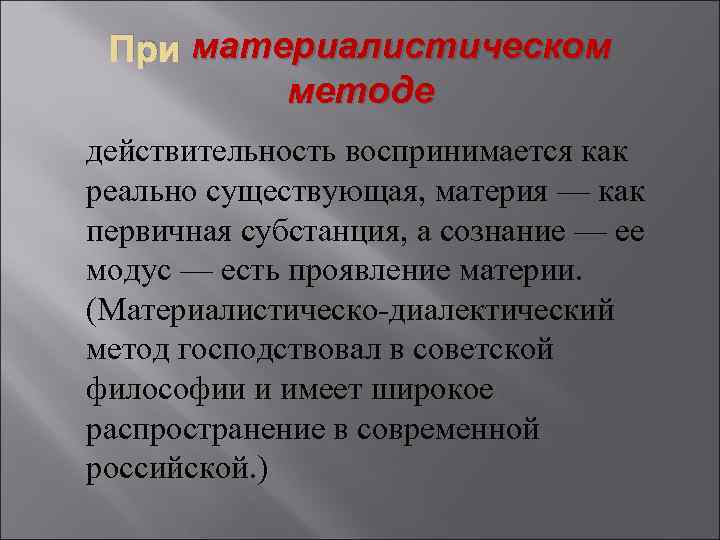 При материалистическом методе

действительность воспринимается как реально существующая, материя — как первичная субстанция, а сознание — ее модус — есть проявление материи. (Материалистическо-диалектический метод господствовал в советской философии и имеет широкое распространение в современной российской.)